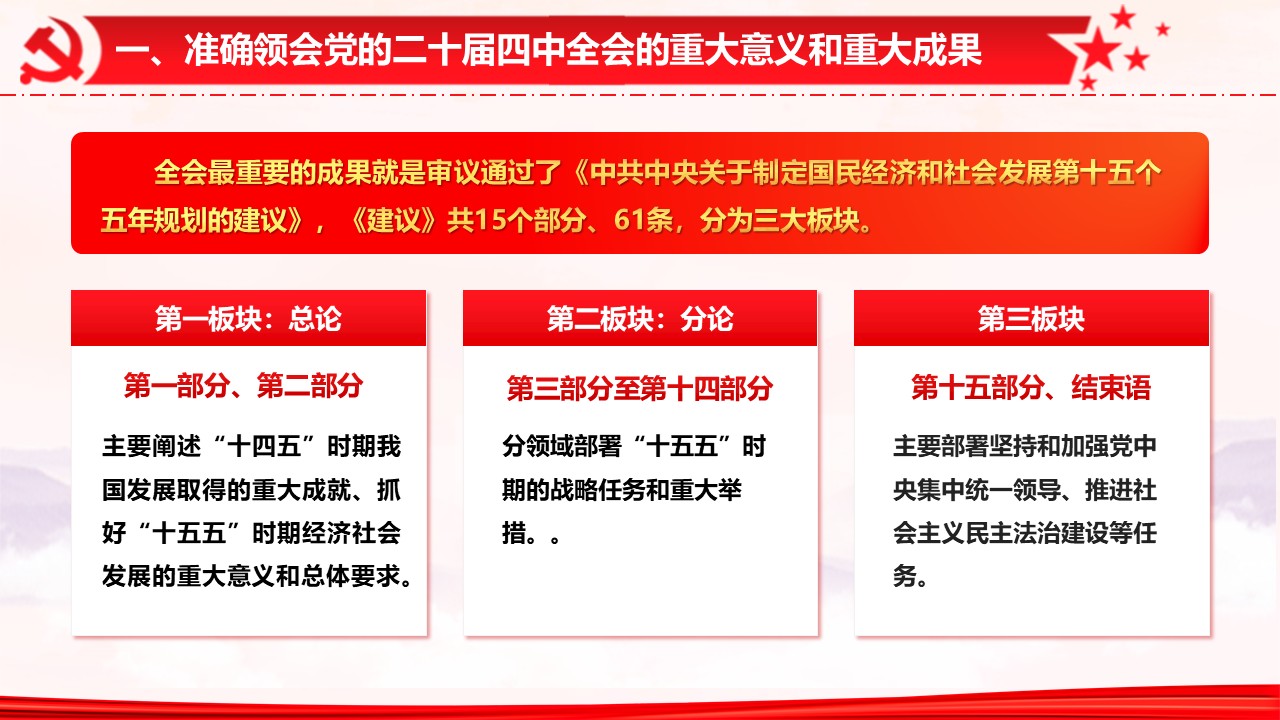 一、准确领会党的二十届四中全会的重大意义和重大成果

全会最重要的成果就是审议通过了《中共中央关于制定国民经济和社会发展第十五个五年规划的建议》，《建议》共15个部分、61条，分为三大板块。

第一板块：总论

第一部分、第二部分

主要阐述“十四五”时期我国发展取得的重大成就、抓好“十五五”时期经济社会发展的重大意义和总体要求。

第二板块：分论

第三部分至第十四部分

分领域部署“十五五”时期的战略任务和重大举措。。

第三板块

第十五部分、结束语

主要部署坚持和加强党中央集中统一领导、推进社会主义民主法治建设等任务。